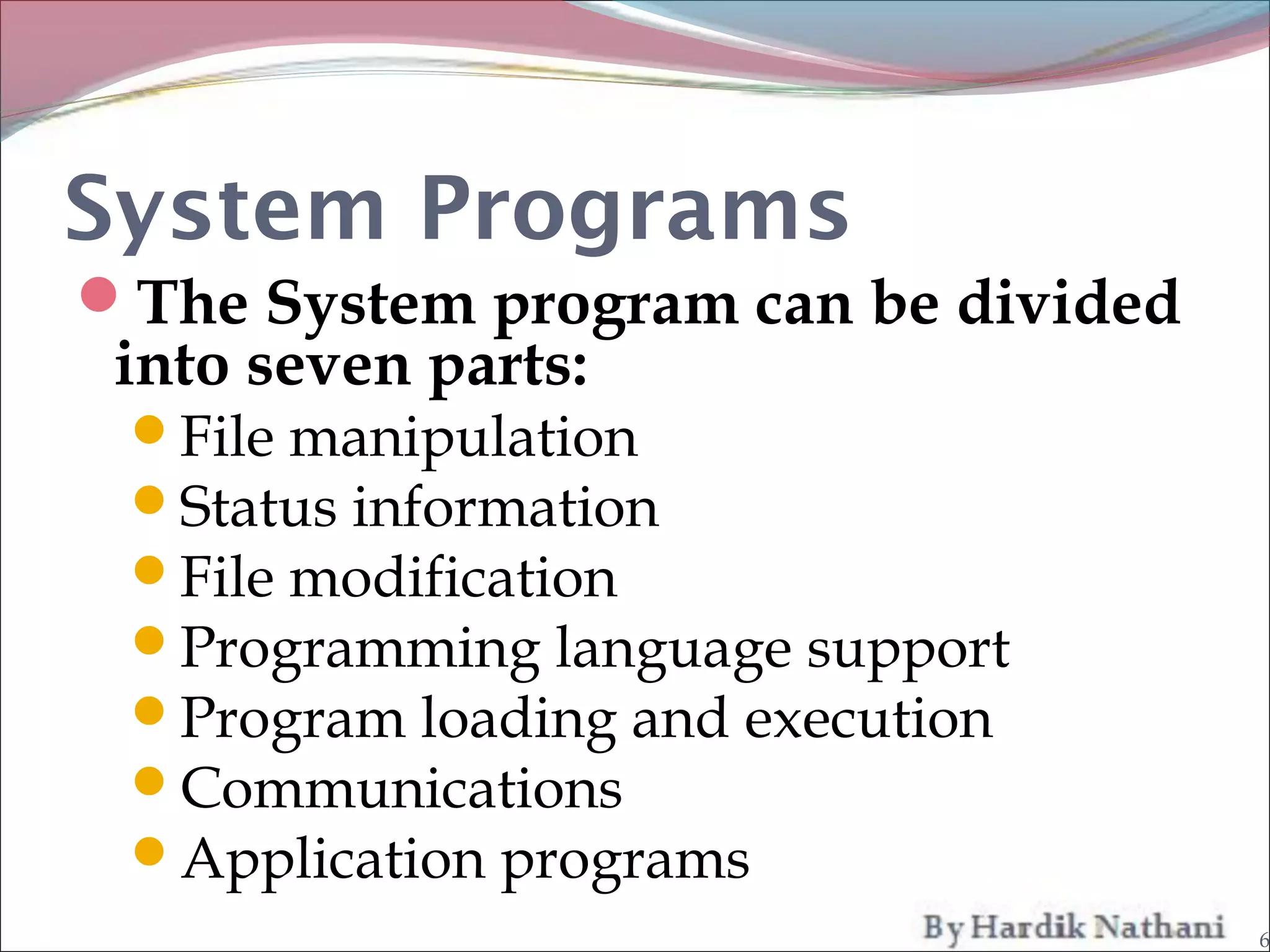 System Programs

The System program can be divided into seven parts:

File manipulation

Status information

File modification

Programming language support

Program loading and execution

Communications

Application programs

By Hardik Nathani

6